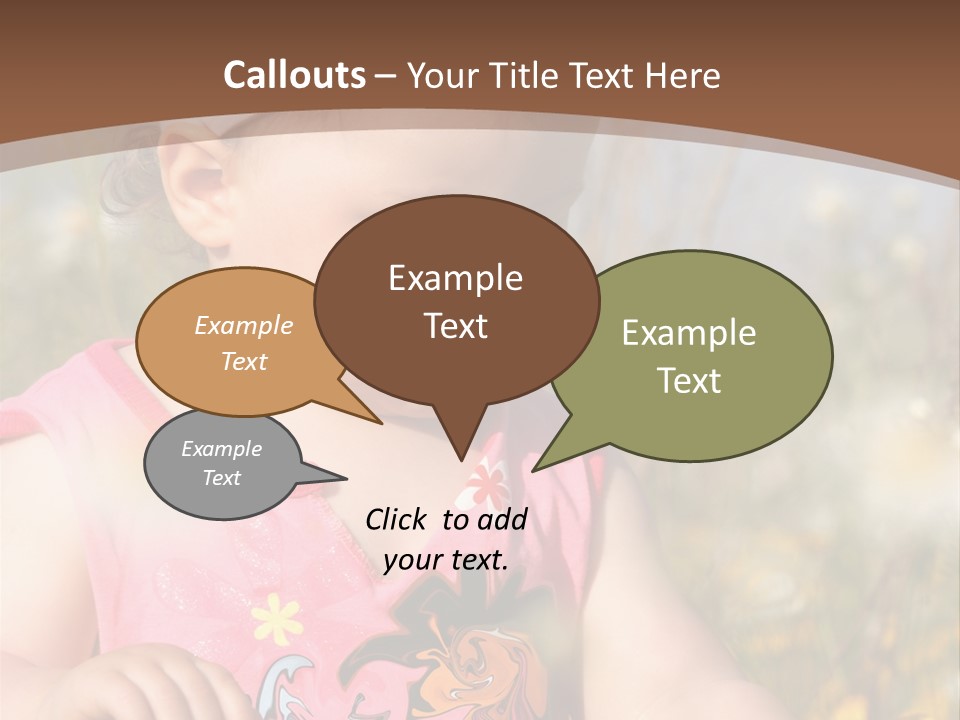 Callouts – Your Title Text Here

Example Text

Example Text

Example Text

Example Text

Click to add your text.